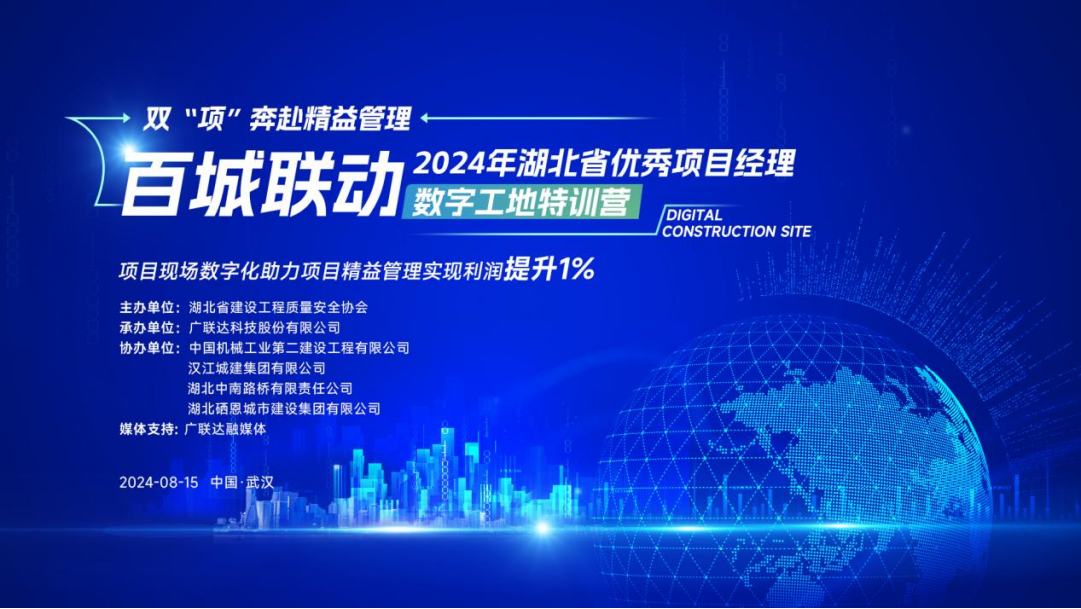 双“项”奔赴精益管理

百城联动 2024年湖北省优秀项目经理 数字工地特训营

DIGITAL CONSTRUCTION SITE

项目现场数字化助力项目精益管理实现利润提升1%

主办单位：湖北省建设工程质量安全协会
承办单位：广联达科技股份有限公司
协办单位：中国机械工业第二建设工程有限公司
汉江城建集团有限公司
湖北中南路桥有限责任公司
湖北硒恩城市建设集团有限公司
媒体支持：广联达融媒体

2024-08-15 中国·武汉